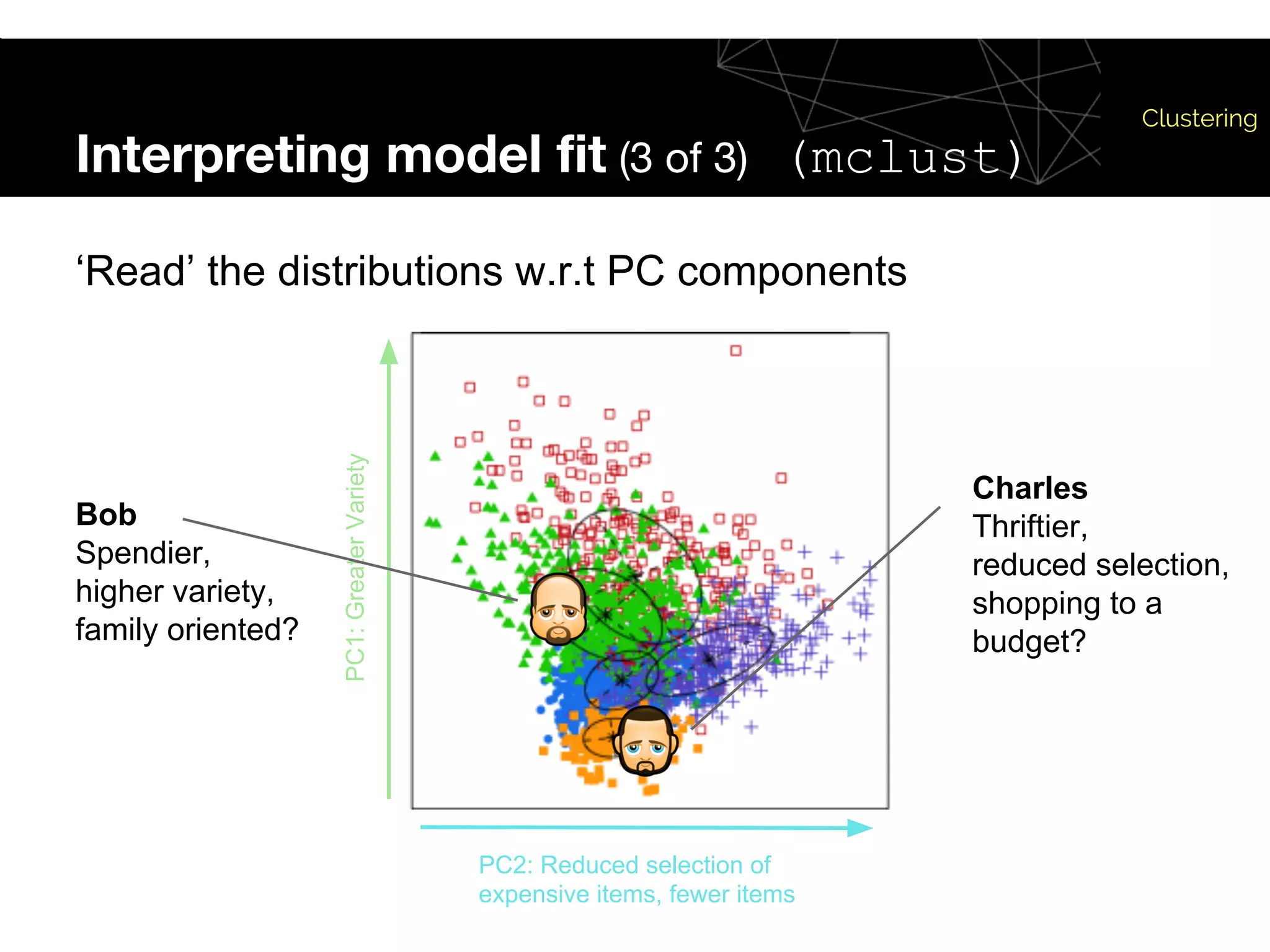 Clustering

Interpreting model fit (3 of 3) (mclust)

‘Read’ the distributions w.r.t PC components

Bob
Spendier,
higher variety,
family oriented?

PC1: Greater Variety

Charles
Thriftier,
reduced selection,
shopping to a
budget?

PC2: Reduced selection of expensive items, fewer items